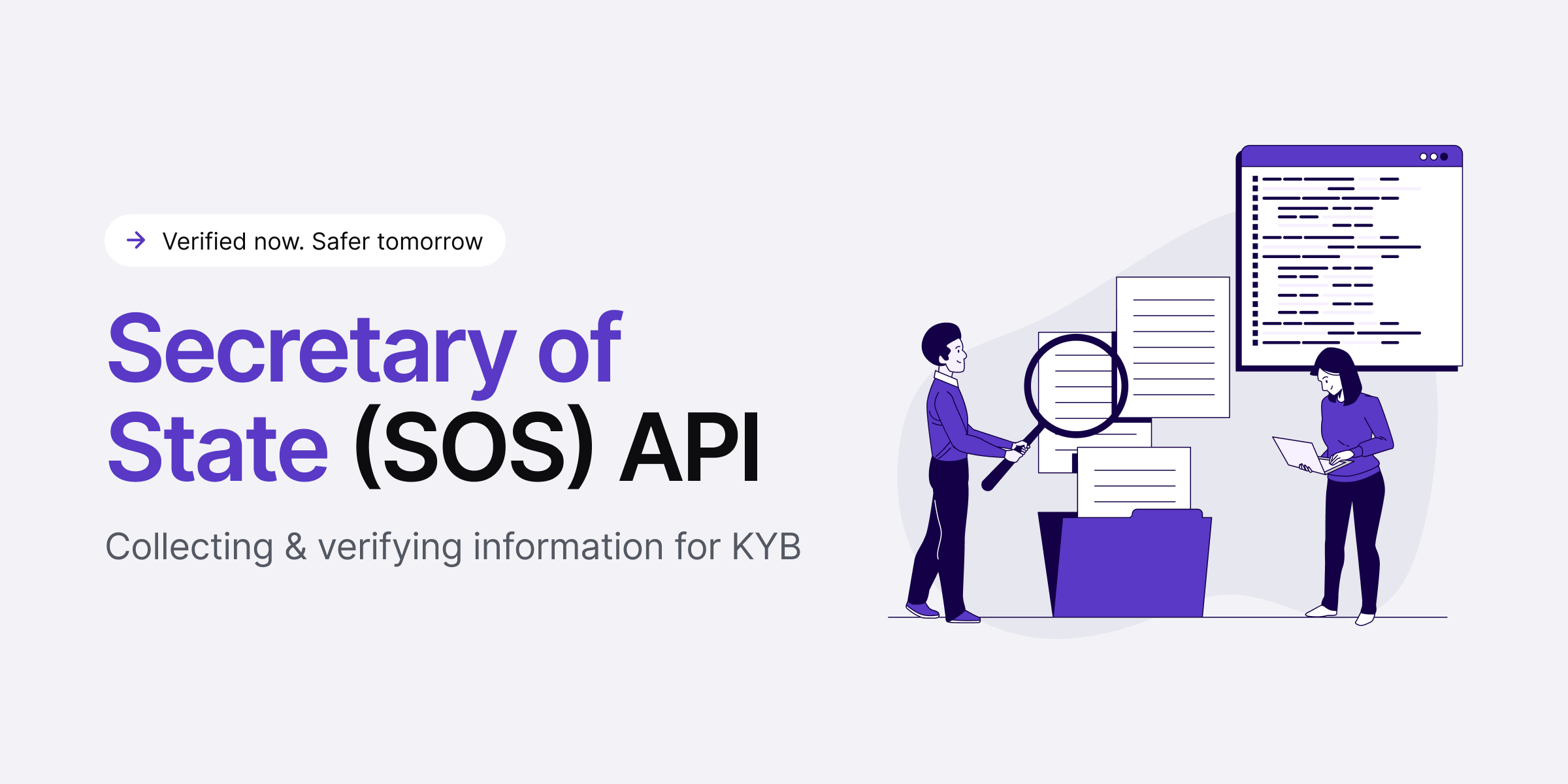 Verified now. Safer tomorrow

Secretary of State (SOS) API

Collecting & verifying information for KYB